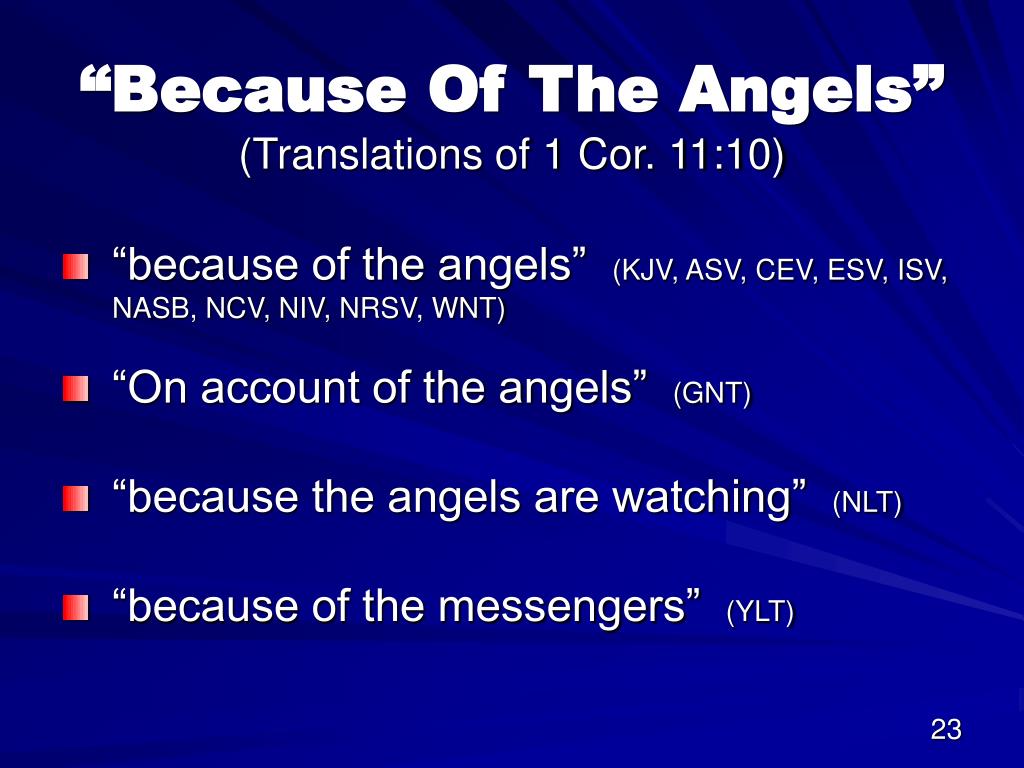 “Because Of The Angels”
(Translations of 1 Cor. 11:10)

“because of the angels” (KJV, ASV, CEV, ESV, ISV, NASB, NCV, NIV, NRSV, WNT)

“On account of the angels” (GNT)

“because the angels are watching” (NLT)

“because of the messengers” (YLT)

23